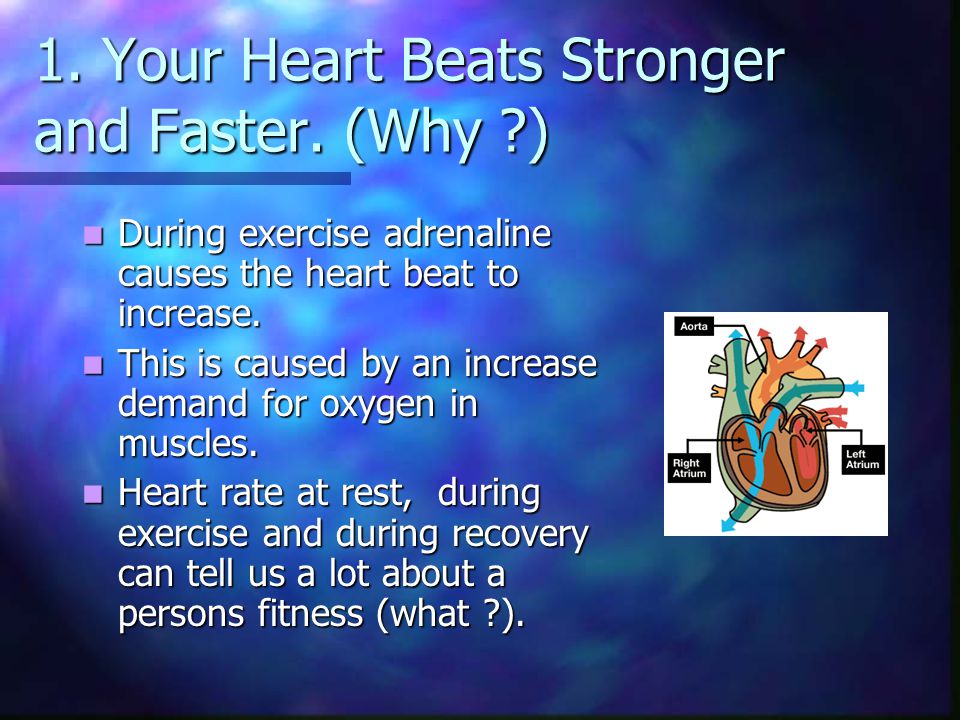 1. Your Heart Beats Stronger and Faster. (Why ?)

During exercise adrenaline causes the heart beat to increase.

This is caused by an increase demand for oxygen in muscles.

Heart rate at rest, during exercise and during recovery can tell us a lot about a persons fitness (what ?).

Aorta

Right Atrium

Left Atrium